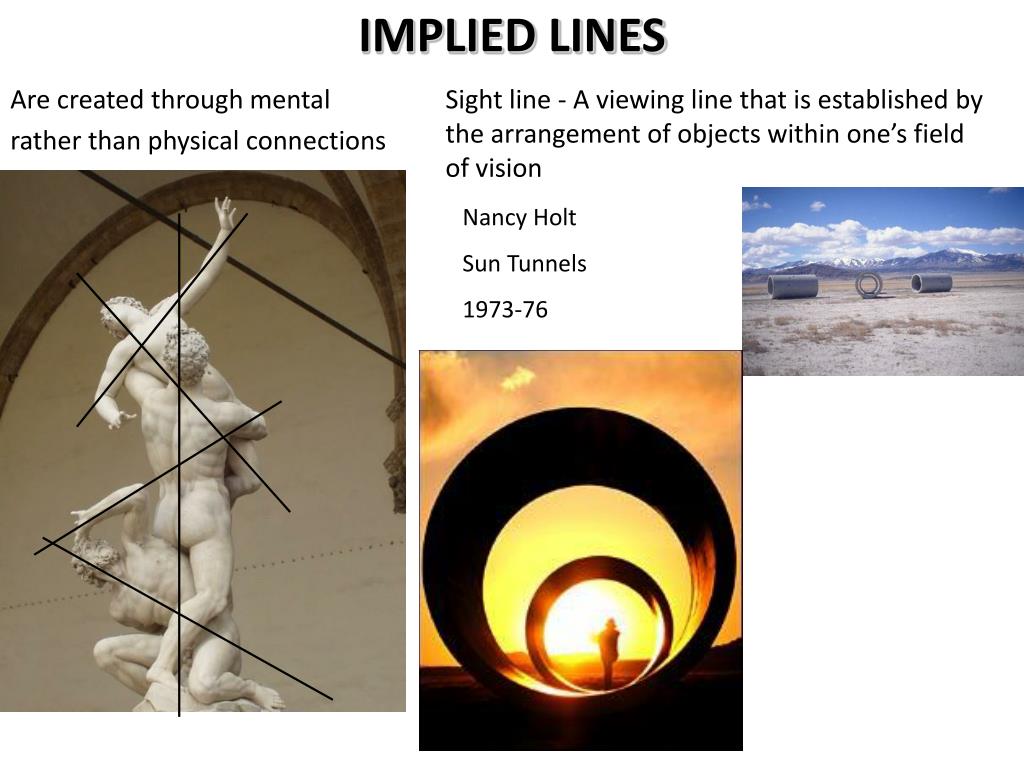 IMPLIED LINES

Are created through mental rather than physical connections

Sight line - A viewing line that is established by the arrangement of objects within one’s field of vision

Nancy Holt

Sun Tunnels

1973-76